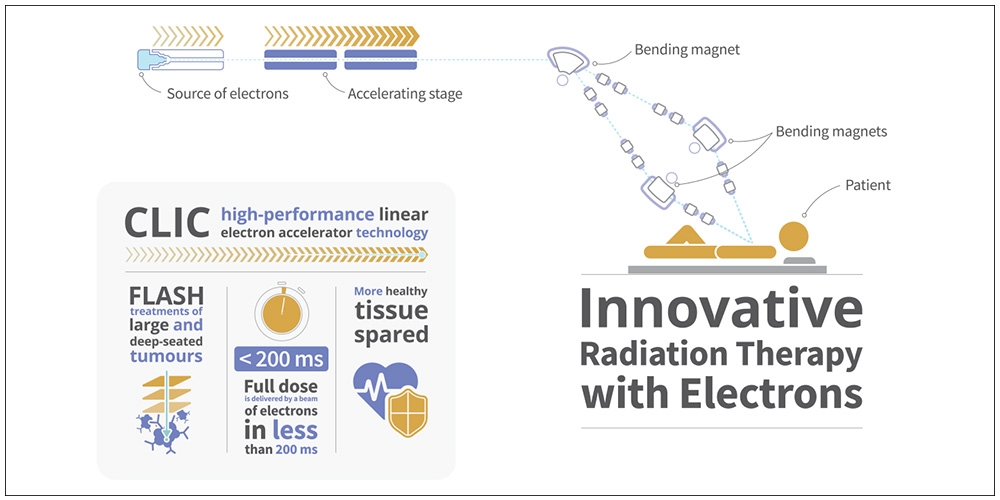 Source of electrons

Accelerating stage

Bending magnet

Bending magnets

Patient

CLIC high-performance linear electron accelerator technology

FLASH treatments of large and deep-seated tumours

< 200 ms

Full dose is delivered by a beam of electrons in less than 200 ms

More healthy tissue spared

Innovative Radiation Therapy with Electrons